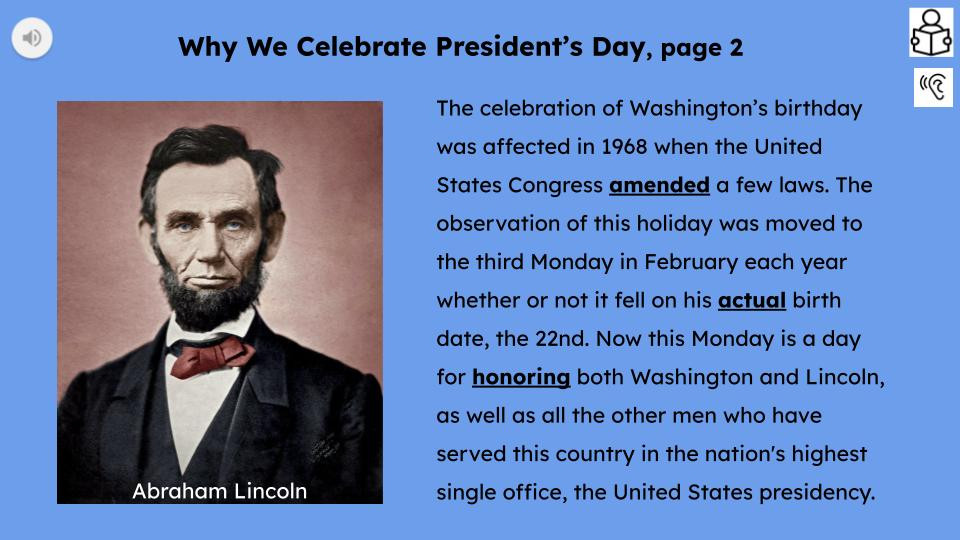 Why We Celebrate President's Day, page 2

Abraham Lincoln

The celebration of Washington's birthday was affected in 1968 when the United States Congress amended a few laws. The observation of this holiday was moved to the third Monday in February each year whether or not it fell on his actual birth date, the 22nd. Now this Monday is a day for honoring both Washington and Lincoln, as well as all the other men who have served this country in the nation's highest single office, the United States presidency.